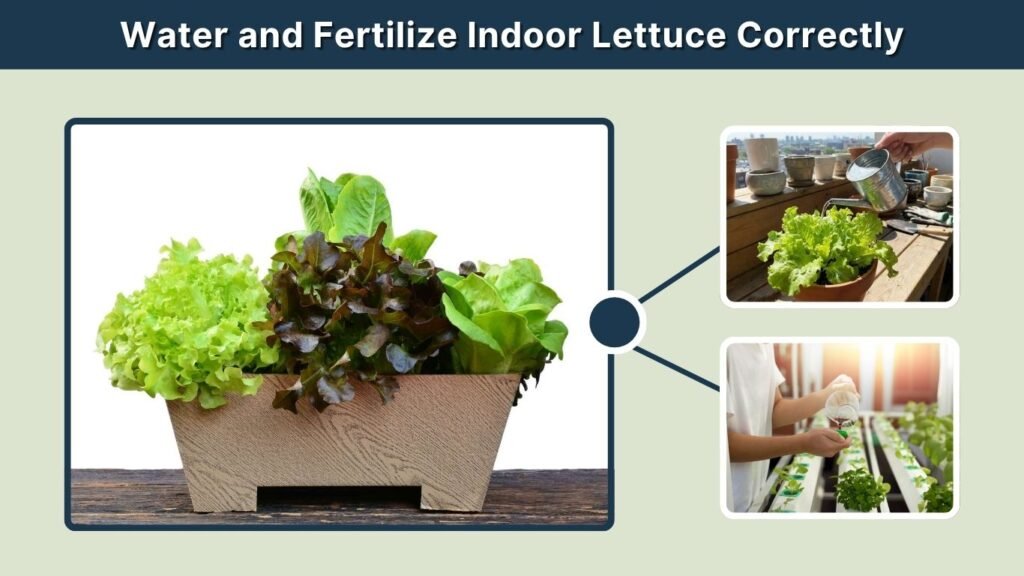 Water and Fertilize Indoor Lettuce Correctly